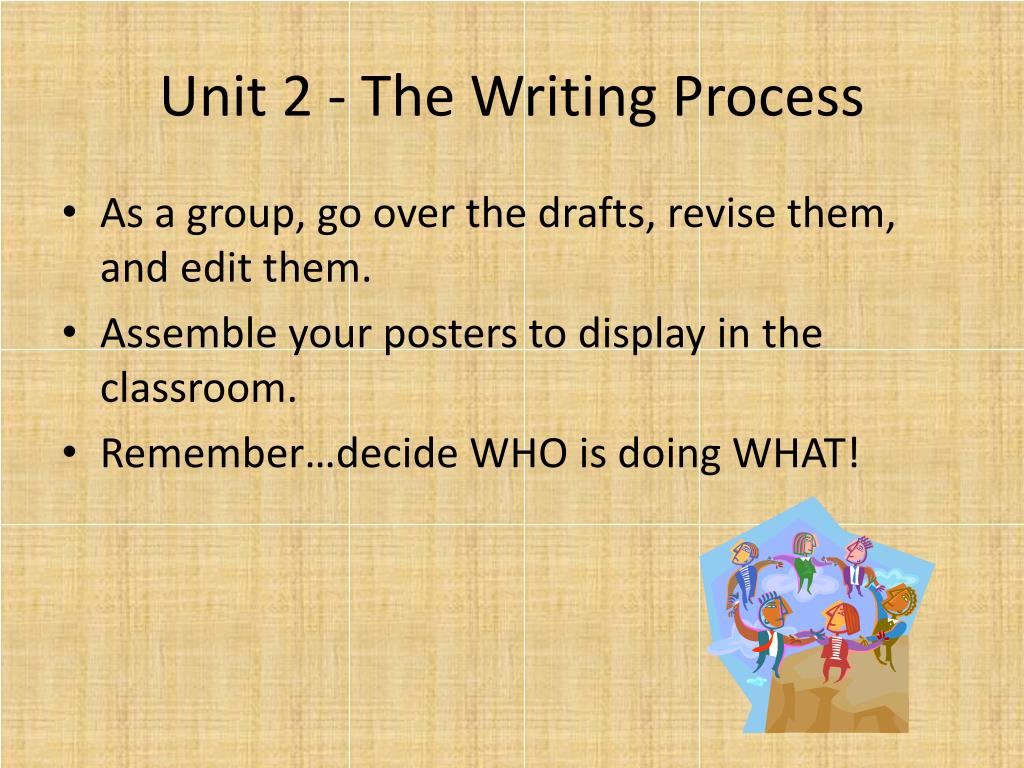 Unit 2 - The Writing Process

• As a group, go over the drafts, revise them, and edit them.
• Assemble your posters to display in the classroom.
• Remember…decide WHO is doing WHAT!